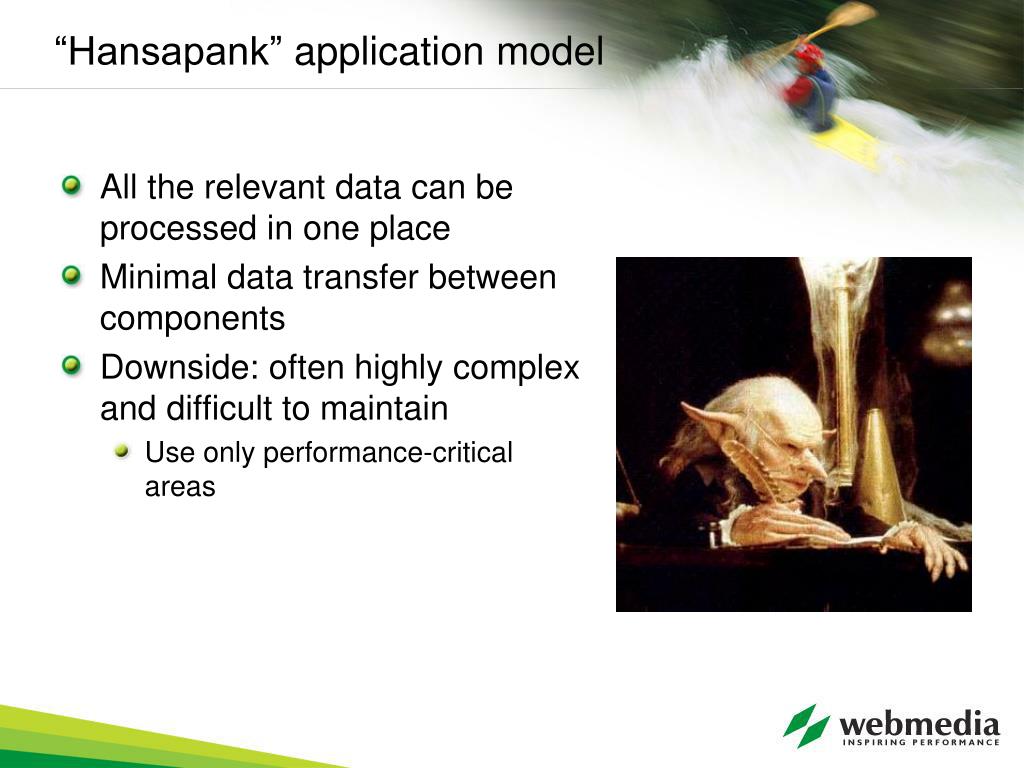 “Hansapank” application model

All the relevant data can be processed in one place

Minimal data transfer between components

Downside: often highly complex and difficult to maintain

Use only performance-critical areas

webmedia
INSPIRING PERFORMANCE